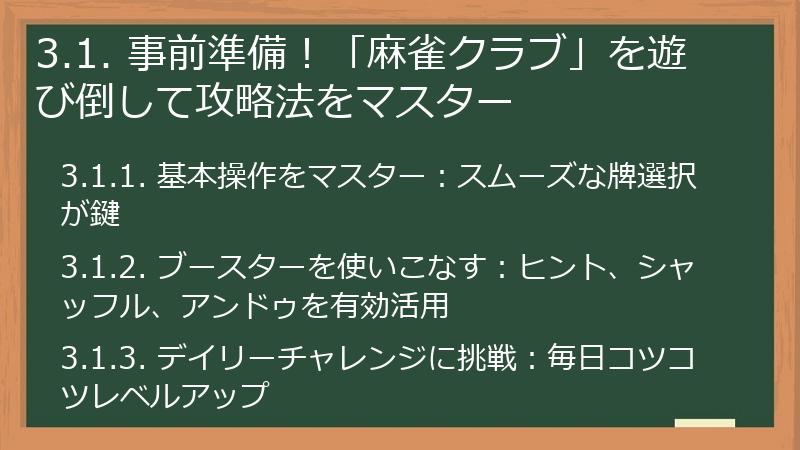 3.1. 事前準備！「麻雀クラブ」を遊び倒して攻略法をマスター

3.1.1. 基本操作をマスター：スムーズな牌選択が鍵

3.1.2. ブースターを使いこなす：ヒント、シャッフル、アンドゥを有効活用

3.1.3. デイリーチャレンジに挑戦：毎日コツコツレベルアップ